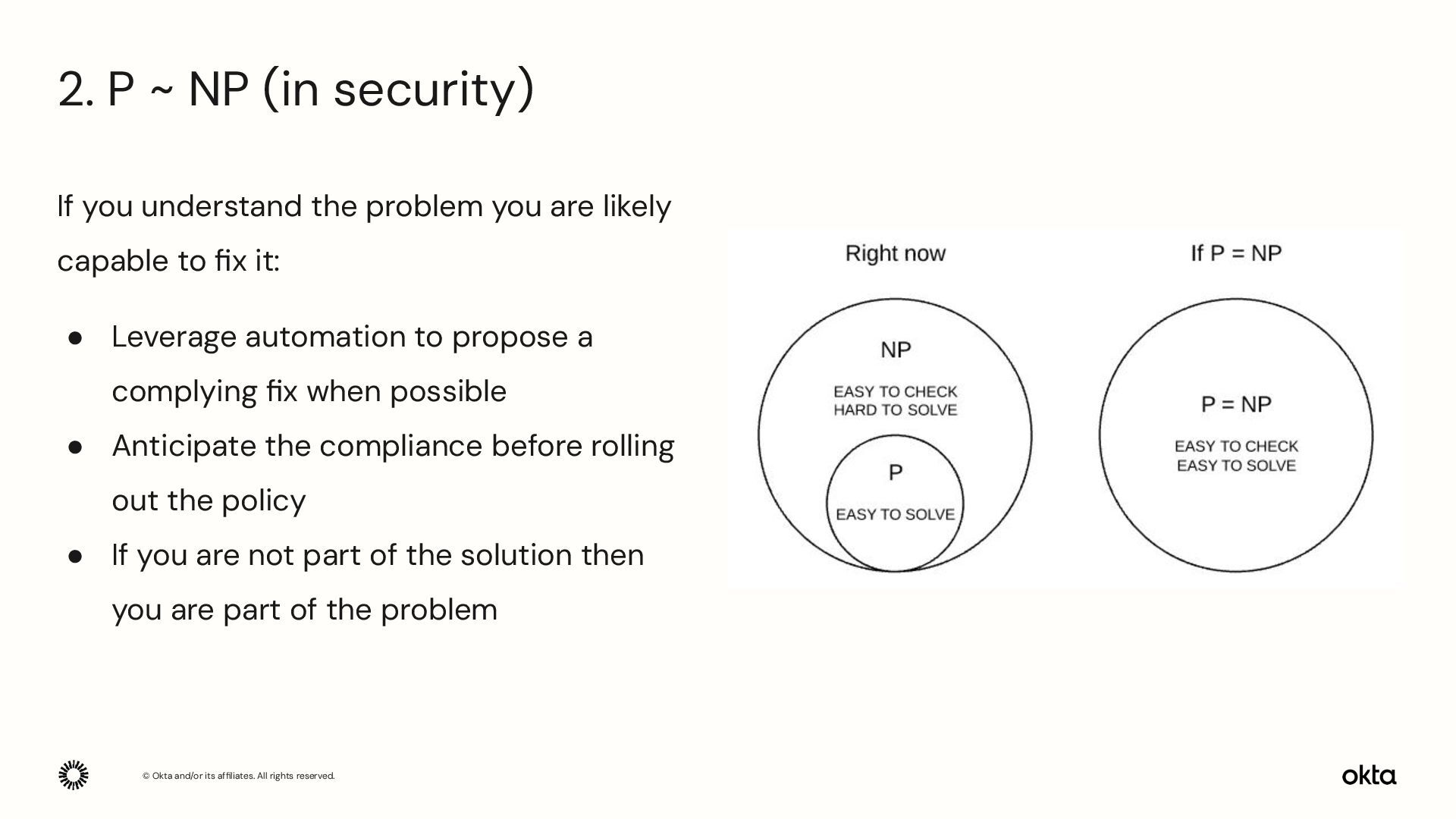 2. P ~ NP (in security)

If you understand the problem you are likely capable to fix it:

● Leverage automation to propose a complying fix when possible
● Anticipate the compliance before rolling out the policy
● If you are not part of the solution then you are part of the problem

Right now

NP

EASY TO CHECK
HARD TO SOLVE

P

EASY TO SOLVE

If P = NP

P = NP

EASY TO CHECK
EASY TO SOLVE

© Okta and/or its affiliates. All rights reserved.

okta